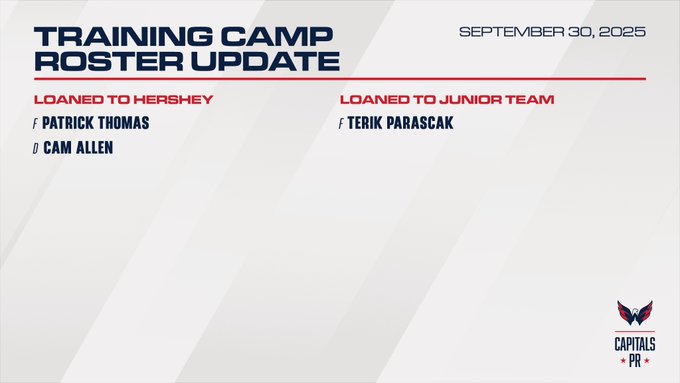 TRAINING CAMP ROSTER UPDATE

SEPTEMBER 30, 2025

LOANED TO HERSHEY

F PATRICK THOMAS

D CAM ALLEN

LOANED TO JUNIOR TEAM

F TERIK PARASCAK

CAPITALS PR